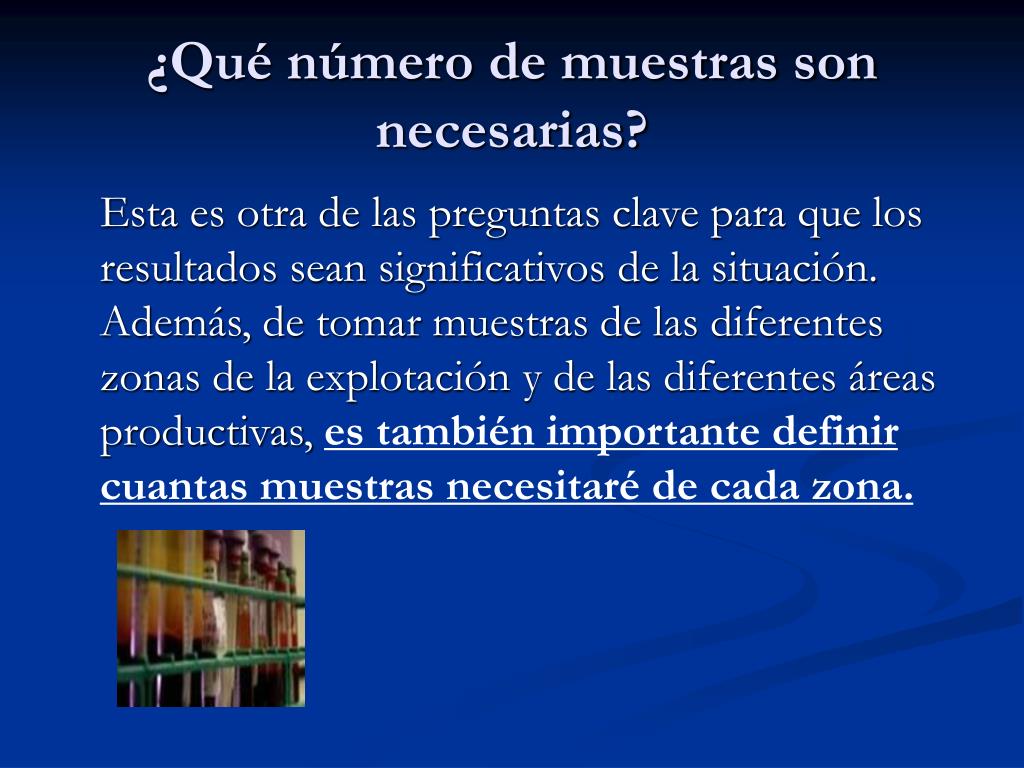 ¿Qué número de muestras son necesarias?

Esta es otra de las preguntas clave para que los resultados sean significativos de la situación. Además, de tomar muestras de las diferentes zonas de la explotación y de las diferentes áreas productivas, es también importante definir cuantas muestras necesitaré de cada zona.